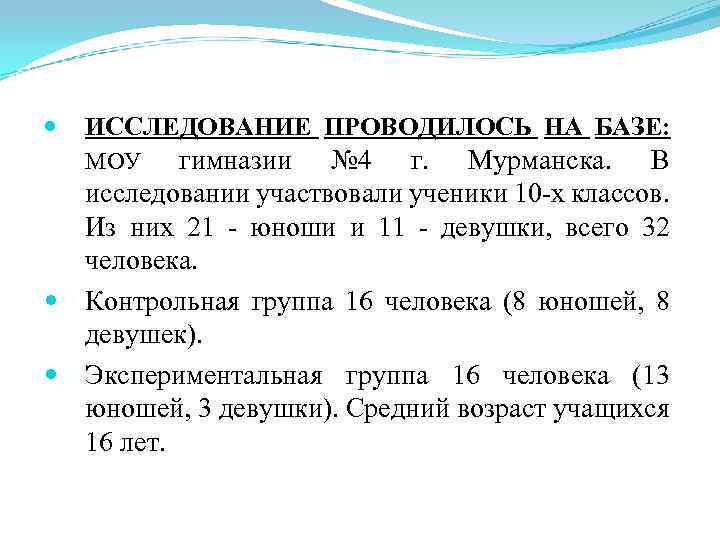 ИССЛЕДОВАНИЕ ПРОВОДИЛОСЬ НА БАЗЕ: МОУ гимназии №4 г. Мурманска. В исследовании участвовали ученики 10-х классов. Из них 21 - юноши и 11 - девушки, всего 32 человека.

Контрольная группа 16 человека (8 юношей, 8 девушек).

Экспериментальная группа 16 человека (13 юношей, 3 девушки). Средний возраст учащихся 16 лет.